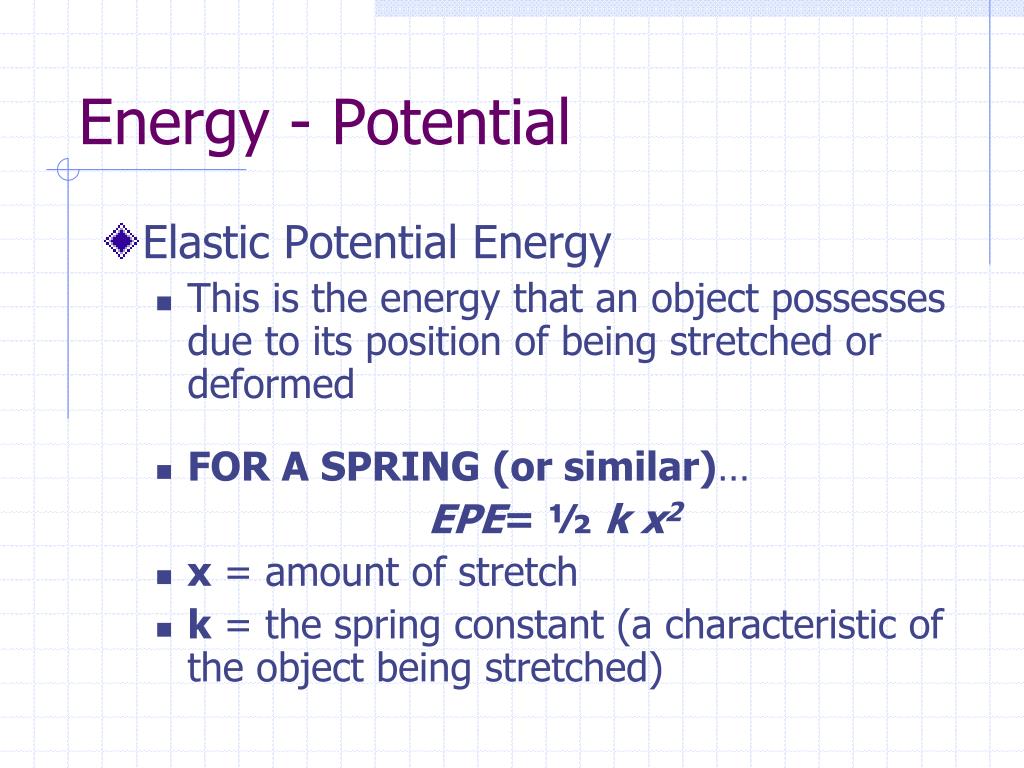 Energy - Potential

Elastic Potential Energy

This is the energy that an object possesses due to its position of being stretched or deformed

FOR A SPRING (or similar)…

$EPE = \frac{1}{2} k x^2$

x = amount of stretch

k = the spring constant (a characteristic of the object being stretched)